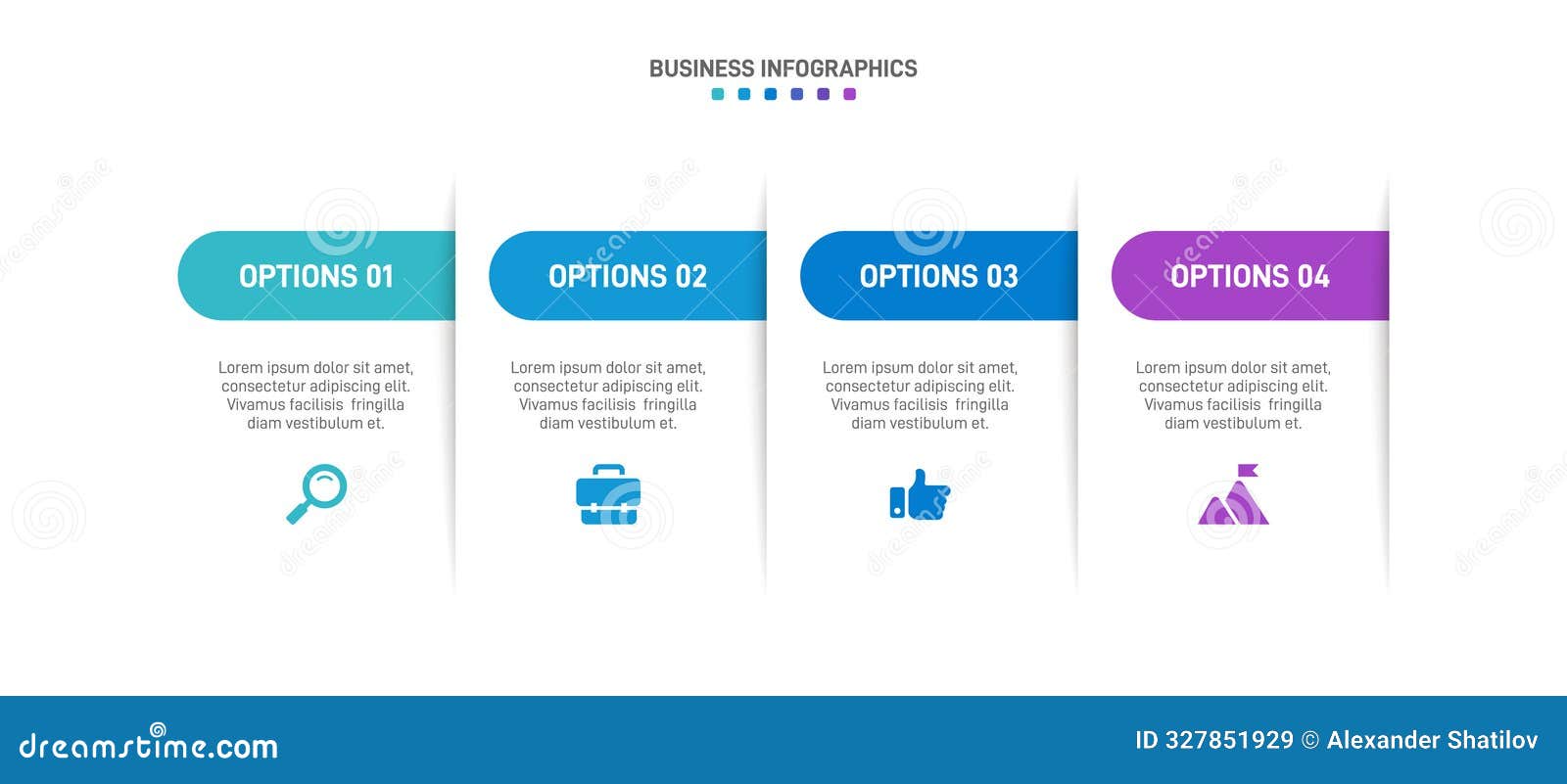 BUSINESS INFOGRAPHICS

OPTIONS 01

Lorem ipsum dolor sit amet, consectetur adipiscing elit. Vivamus facilisis fringilla diam vestibulum et.

OPTIONS 02

Lorem ipsum dolor sit amet, consectetur adipiscing elit. Vivamus facilisis fringilla diam vestibulum et.

OPTIONS 03

Lorem ipsum dolor sit amet, consectetur adipiscing elit. Vivamus facilisis fringilla diam vestibulum et.

OPTIONS 04

Lorem ipsum dolor sit amet, consectetur adipiscing elit. Vivamus facilisis fringilla diam vestibulum et.

dreamstime.com

ID 327851929 © Alexander Shatilov